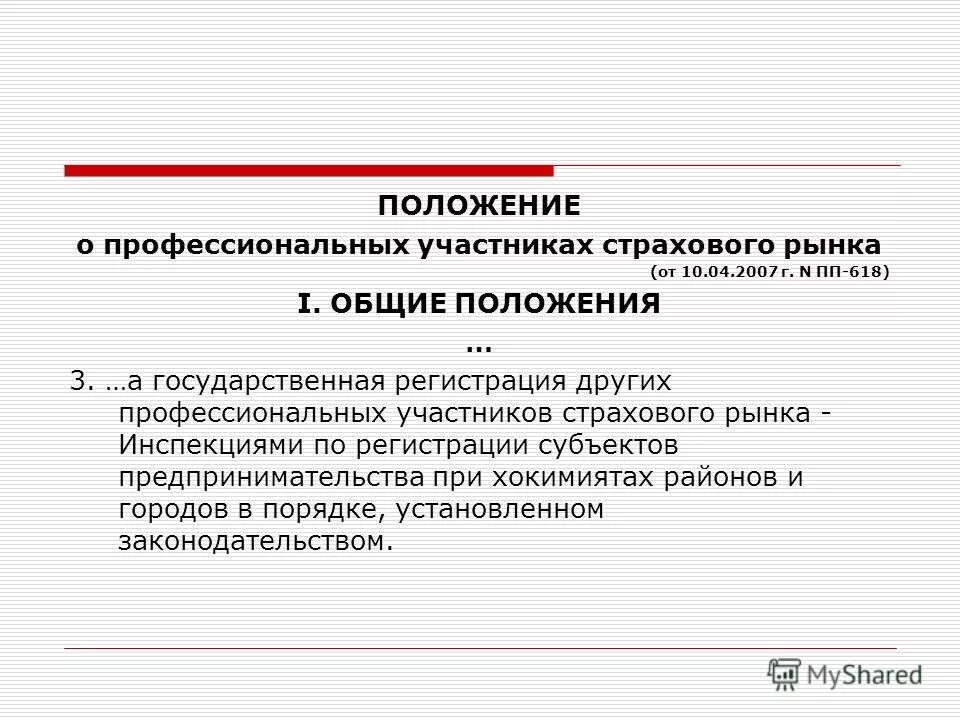 ПОЛОЖЕНИЕ
о профессиональных участниках страхового рынка
(от 10.04.2007 г. N ПП-618)
I. ОБЩИЕ ПОЛОЖЕНИЯ
…
3. …а государственная регистрация других профессиональных участников страхового рынка - Инспекциями по регистрации субъектов предпринимательства при хокимиятах районов и городов в порядке, установленном законодательством.

MyShared